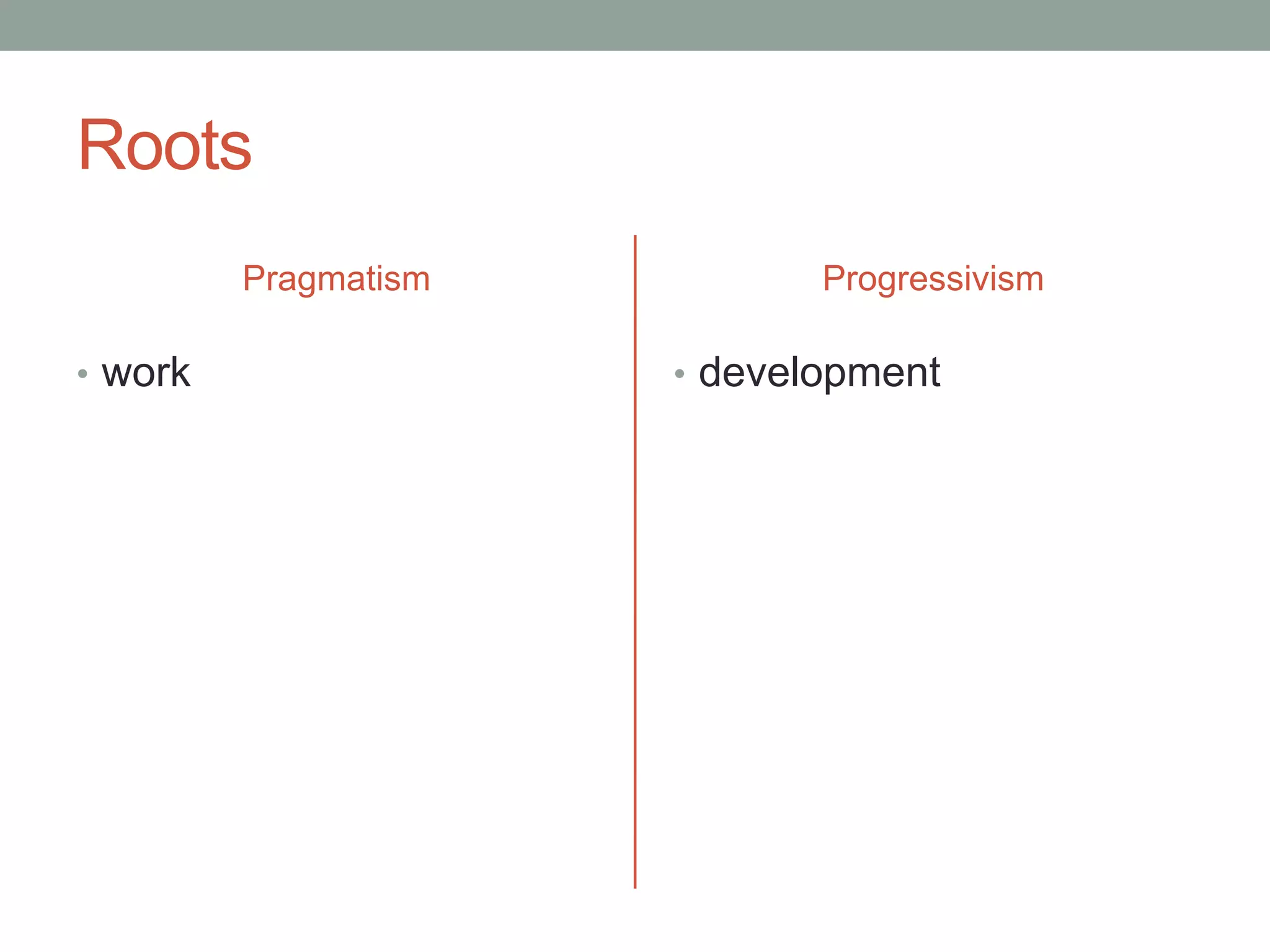 Roots

Pragmatism

• work

Progressivism

• development